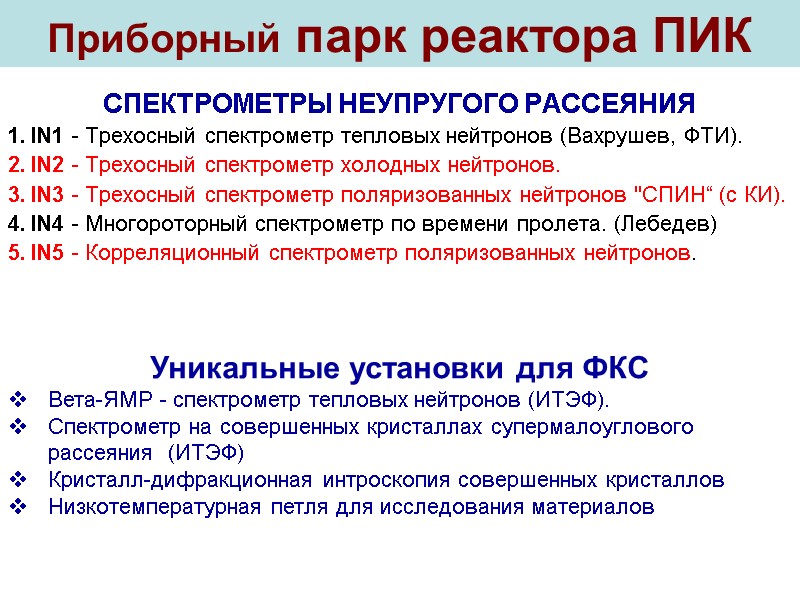 Приборный парк реактора ПИК

СПЕКТРОМЕТРЫ НЕУПРУГОГО РАССЕЯНИЯ

1. IN1 - Трехосный спектрометр тепловых нейтронов (Вахрушев, ФТИ).
2. IN2 - Трехосный спектрометр холодных нейтронов.
3. IN3 - Трехосный спектрометр поляризованных нейтронов "СПИН“ (с КИ).
4. IN4 - Многороторный спектрометр по времени пролета. (Лебедев)
5. IN5 - Корреляционный спектрометр поляризованных нейтронов.

Уникальные установки для ФКС

❖ Вета-ЯМР - спектрометр тепловых нейтронов (ИТЭФ).
❖ Спектрометр на совершенных кристаллах супермалоуглового рассеяния (ИТЭФ)
❖ Кристалл-дифракционная интроскопия совершенных кристаллов
❖ Низкотемпературная петля для исследования материалов